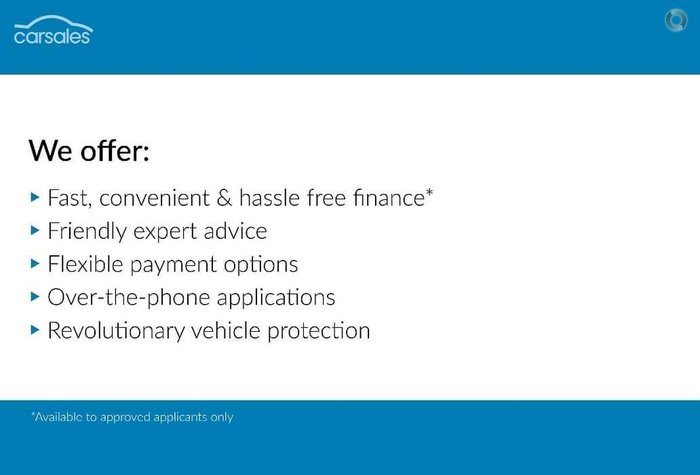 carsales

We offer:

▸ Fast, convenient & hassle free finance*
▸ Friendly expert advice
▸ Flexible payment options
▸ Over-the-phone applications
▸ Revolutionary vehicle protection

*Available to approved applicants only